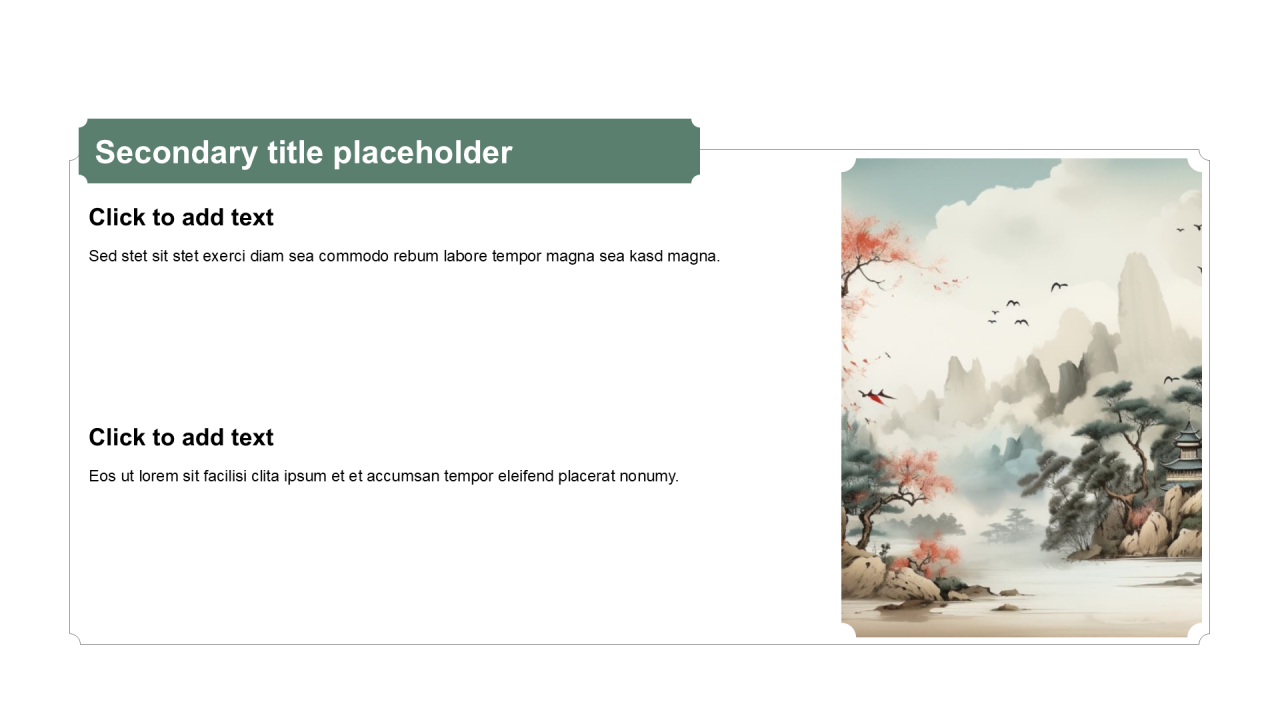 Secondary title placeholder

Click to add text

Sed stet sit stet exerci diam sea commodo rebum labore tempor magna sea kasd magna.

Click to add text

Eos ut lorem sit facilisi clita ipsum et et accumsan tempor eleifend placerat nonumy.